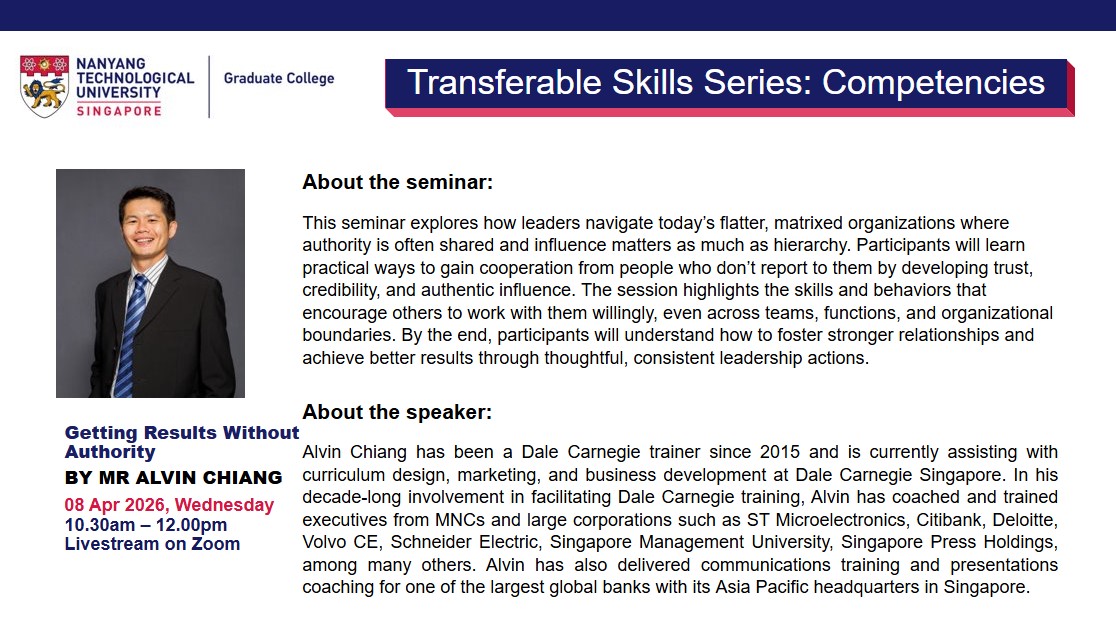 NANYANG TECHNOLOGICAL UNIVERSITY SINGAPORE

Graduate College

Transferable Skills Series: Competencies

Getting Results Without Authority

BY MR ALVIN CHIANG

08 Apr 2026, Wednesday

10.30am – 12.00pm

Livestream on Zoom

About the seminar:

This seminar explores how leaders navigate today's flatter, matrixed organizations where authority is often shared and influence matters as much as hierarchy. Participants will learn practical ways to gain cooperation from people who don't report to them by developing trust, credibility, and authentic influence. The session highlights the skills and behaviors that encourage others to work with them willingly, even across teams, functions, and organizational boundaries. By the end, participants will understand how to foster stronger relationships and achieve better results through thoughtful, consistent leadership actions.

About the speaker:

Alvin Chiang has been a Dale Carnegie trainer since 2015 and is currently assisting with curriculum design, marketing, and business development at Dale Carnegie Singapore. In his decade-long involvement in facilitating Dale Carnegie training, Alvin has coached and trained executives from MNCs and large corporations such as ST Microelectronics, Citibank, Deloitte, Volvo CE, Schneider Electric, Singapore Management University, Singapore Press Holdings, among many others. Alvin has also delivered communications training and presentations coaching for one of the largest global banks with its Asia Pacific headquarters in Singapore.